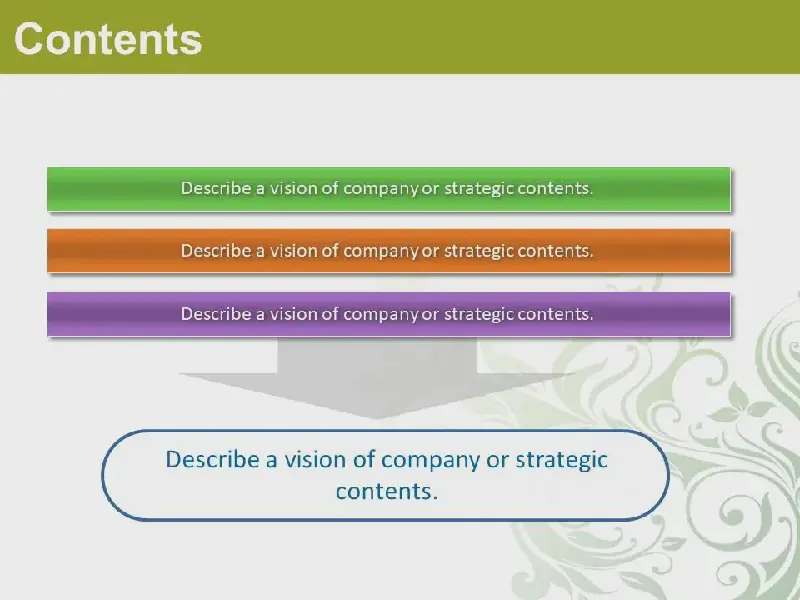 Contents

Describe a vision of company or strategic contents.

Describe a vision of company or strategic contents.

Describe a vision of company or strategic contents.

Describe a vision of company or strategic contents.